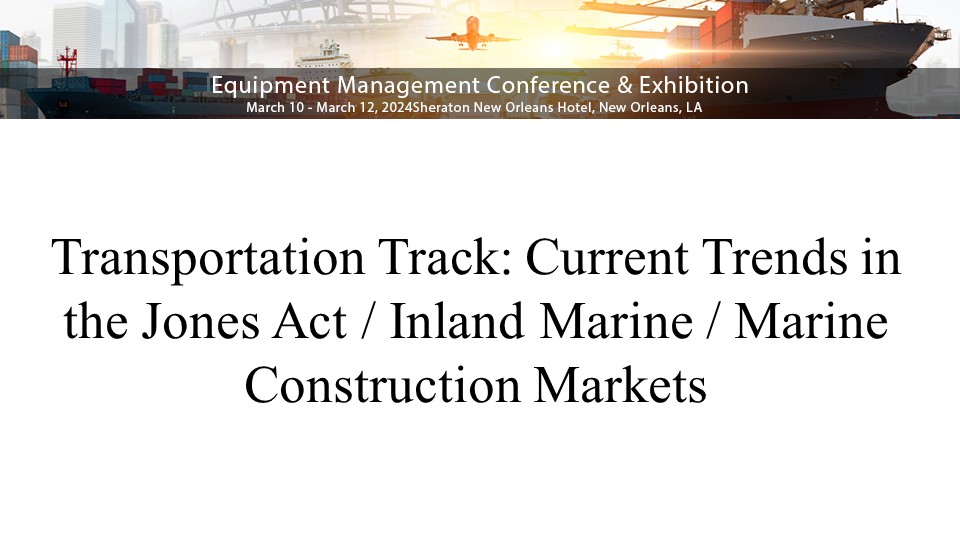 Equipment Management Conference & Exhibition
March 10 - March 12, 2024Sheraton New Orleans Hotel, New Orleans, LA

Transportation Track: Current Trends in the Jones Act / Inland Marine / Marine Construction Markets